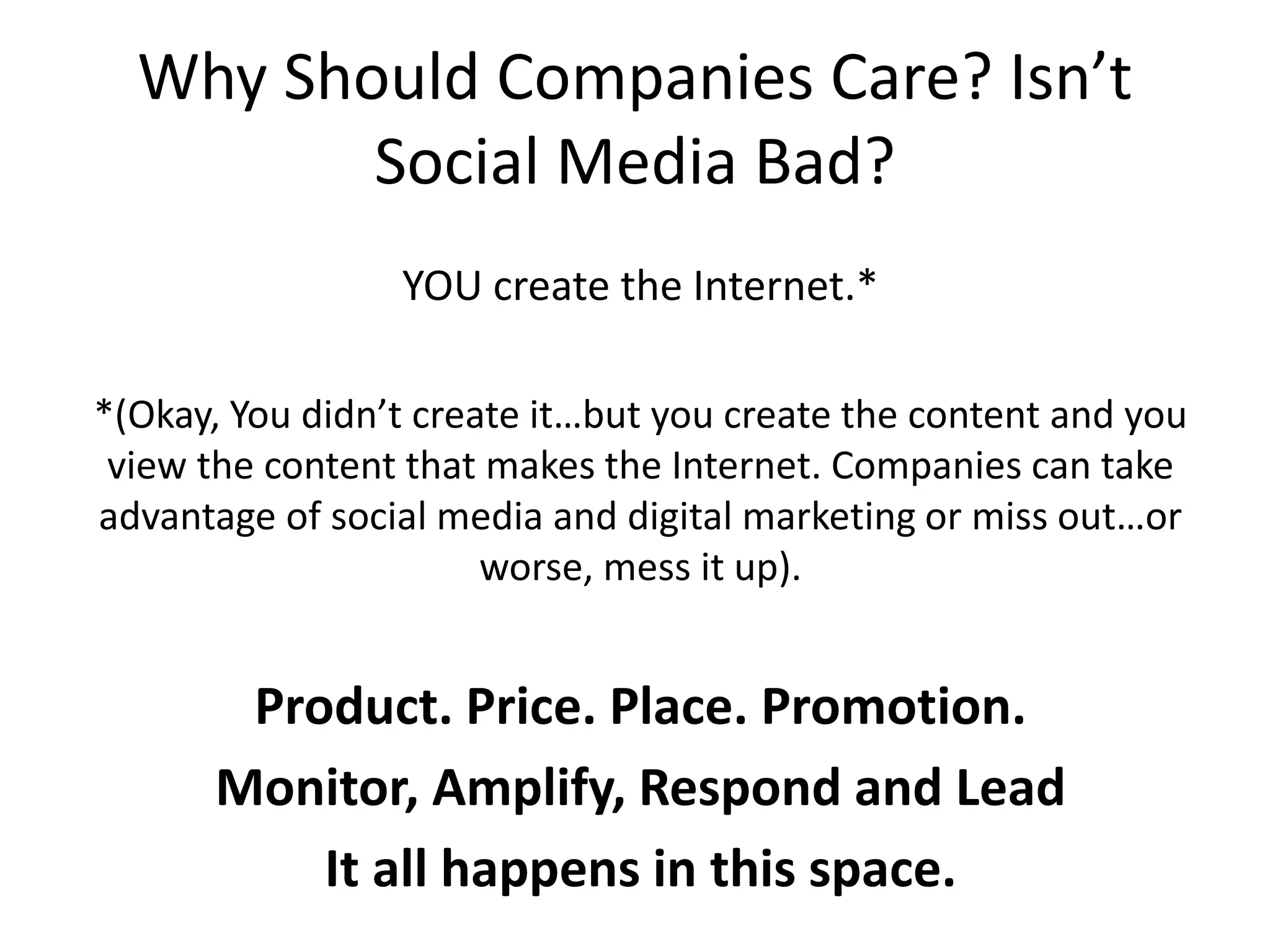 Why Should Companies Care? Isn’t Social Media Bad?

YOU create the Internet.*

*(Okay, You didn’t create it…but you create the content and you view the content that makes the Internet. Companies can take advantage of social media and digital marketing or miss out…or worse, mess it up).

Product. Price. Place. Promotion.

Monitor, Amplify, Respond and Lead

It all happens in this space.